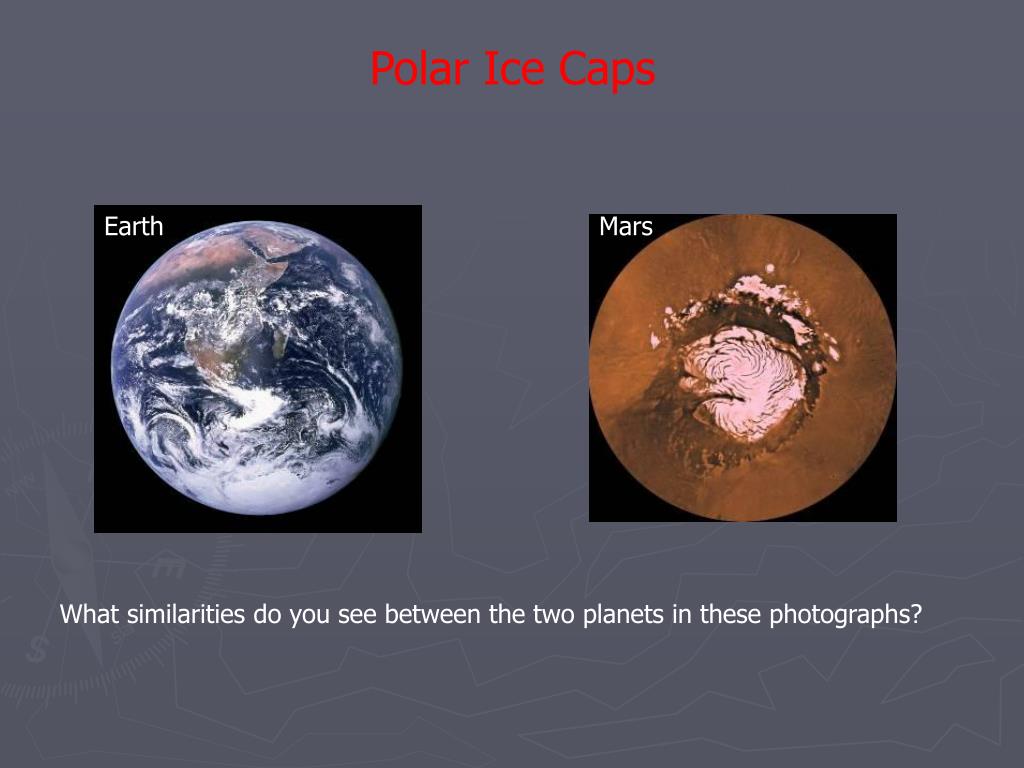 Polar Ice Caps

Earth

Mars

What similarities do you see between the two planets in these photographs?